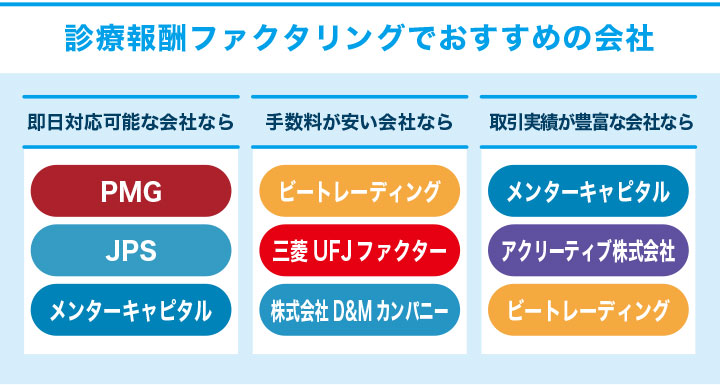 診療報酬ファクタリングでおすすめの会社

即日対応可能な会社なら

PMG

JPS

メンターキャピタル

手数料が安い会社なら

ビートレーディング

三菱 UFJ ファクター

株式会社 D&M カンパニー

取引実績が豊富な会社なら

メンターキャピタル

アクリーティブ株式会社

ビートレーディング